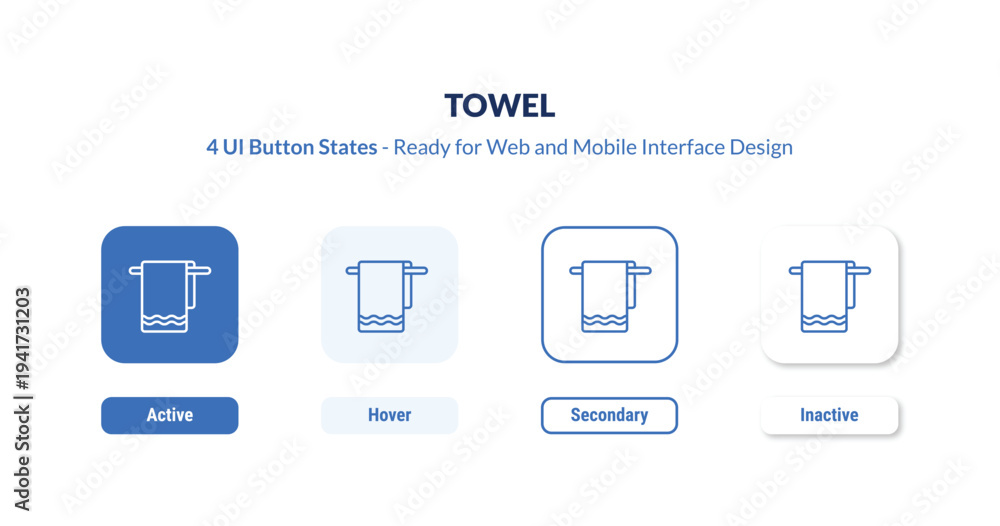 TOWEL

4 UI Button States - Ready for Web and Mobile Interface Design

Active

Hover

Secondary

Inactive

Adobe Stock | #1941731203